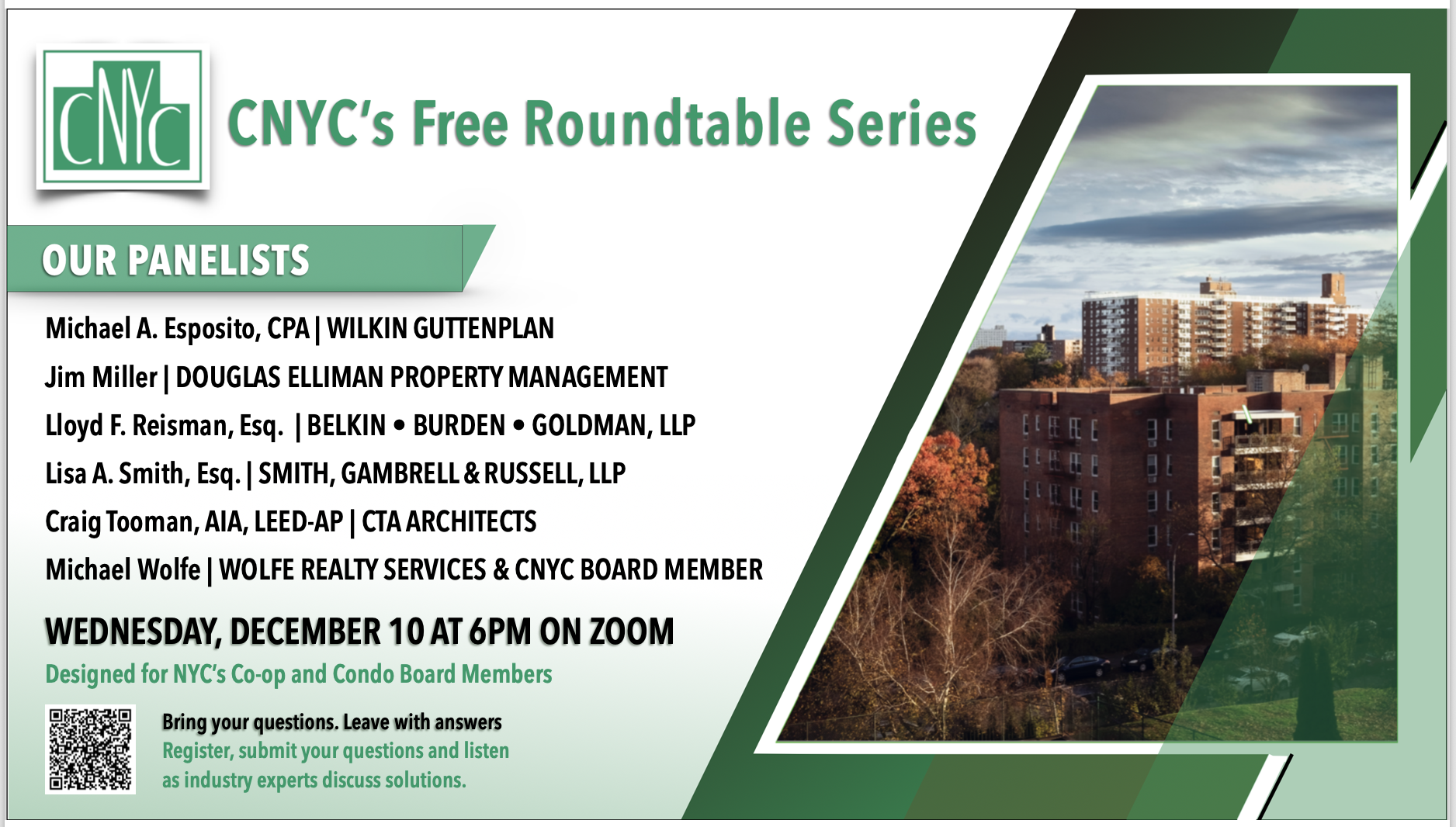 CNYC

CNYC's Free Roundtable Series

OUR PANELISTS

Michael A. Esposito, CPA | WILKIN GUTTENPLAN

Jim Miller | DOUGLAS ELLIMAN PROPERTY MANAGEMENT

Lloyd F. Reisman, Esq. | BELKIN • BURDEN • GOLDMAN, LLP

Lisa A. Smith, Esq. | SMITH, GAMBRELL & RUSSELL, LLP

Craig Tooman, AIA, LEED-AP | CTA ARCHITECTS

Michael Wolfe | WOLFE REALTY SERVICES & CNYC BOARD MEMBER

WEDNESDAY, DECEMBER 10 AT 6PM ON ZOOM

Designed for NYC's Co-op and Condo Board Members

Bring your questions. Leave with answers

Register, submit your questions and listen as industry experts discuss solutions.